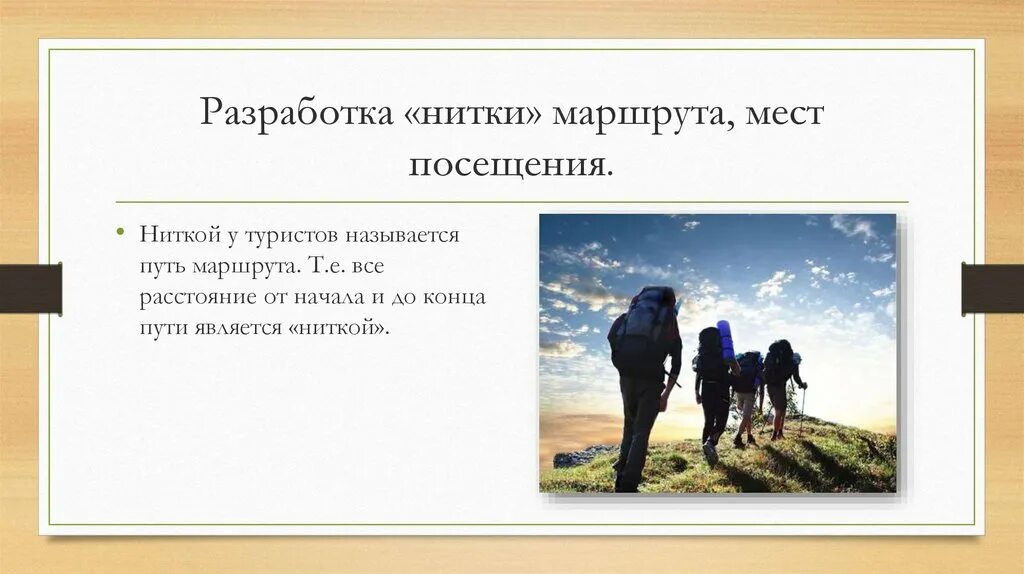 Разработка «нитки» маршрута, мест посещения.

• Ниткой у туристов называется путь маршрута. Т.е. все расстояние от начала и до конца пути является «ниткой».